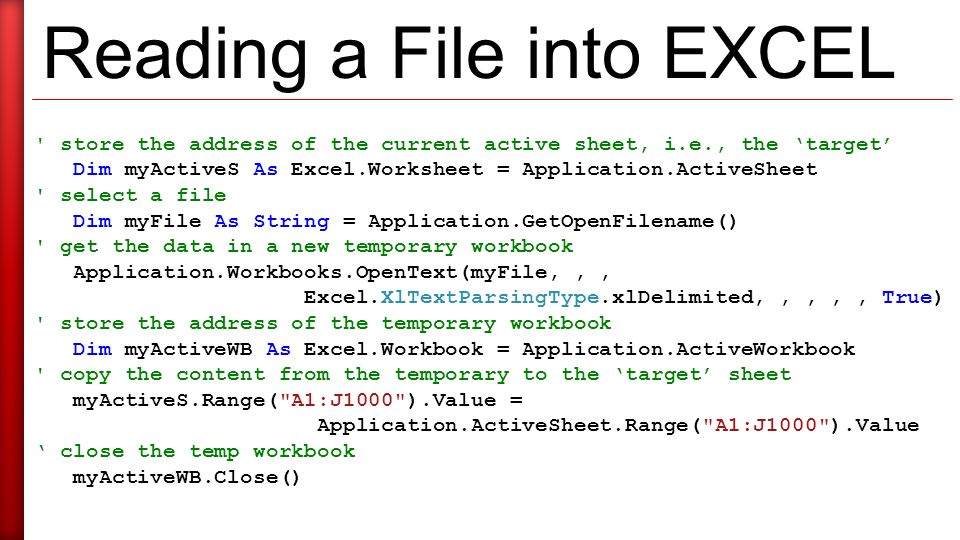 Reading a File into EXCEL

' store the address of the current active sheet, i.e., the ‘target’
  Dim myActiveS As Excel.Worksheet = Application.ActiveSheet
' select a file
  Dim myFile As String = Application.GetOpenFilename()
' get the data in a new temporary workbook
  Application.Workbooks.OpenText(myFile, , ,
                    Excel.XlTextParsingType.xlDelimited, , , , , True)
' store the address of the temporary workbook
  Dim myActiveWB As Excel.Workbook = Application.ActiveWorkbook
' copy the content from the temporary to the ‘target’ sheet
  myActiveS.Range("A1:J1000").Value =
                    Application.ActiveSheet.Range("A1:J1000").Value
‘ close the temp workbook
  myActiveWB.Close()